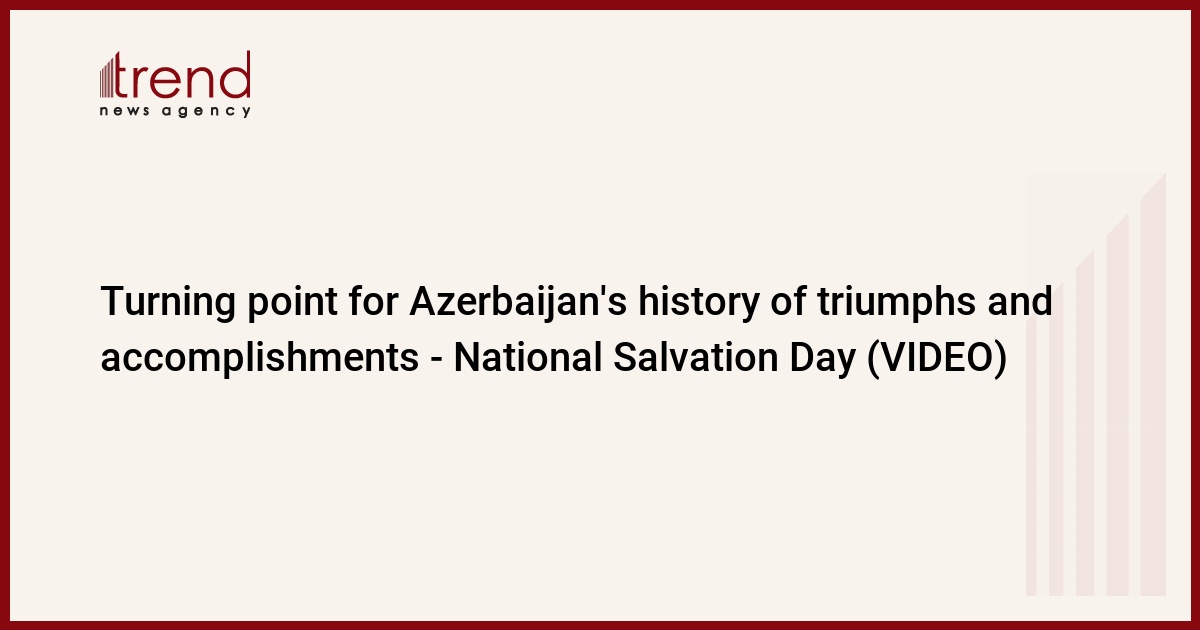 trend
news agency

Turning point for Azerbaijan's history of triumphs and accomplishments - National Salvation Day (VIDEO)